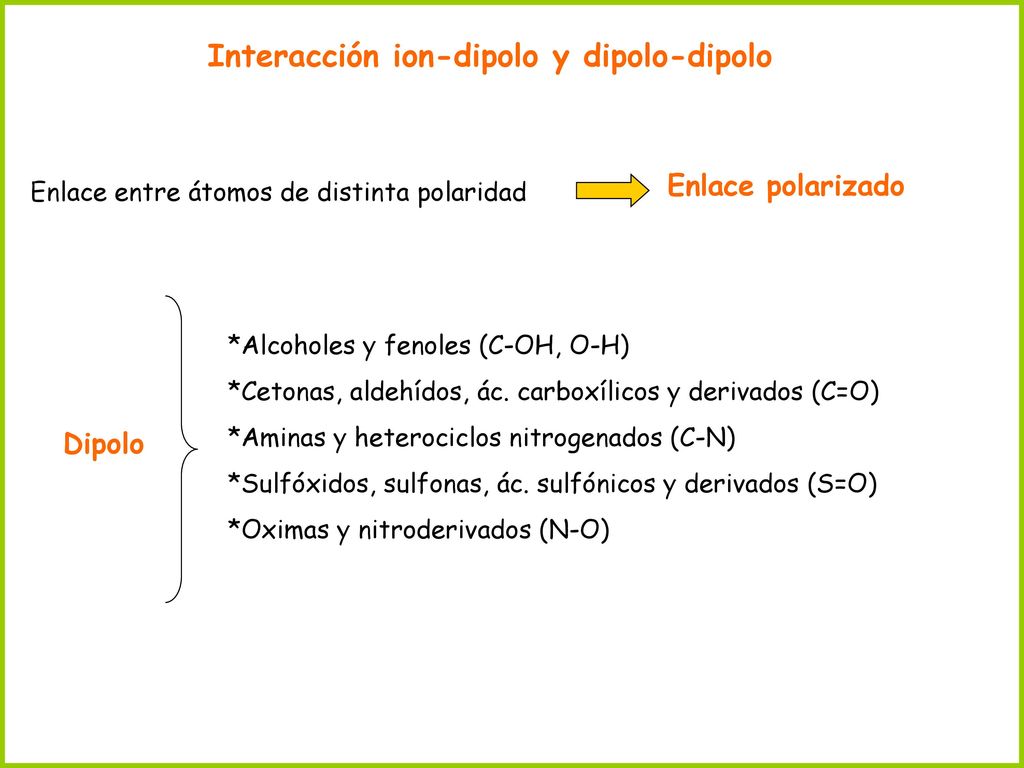 Interacción ion-dipolo y dipolo-dipolo

Enlace entre átomos de distinta polaridad

Enlace polarizado

Dipolo

*Alcoholes y fenoles (C-OH, O-H)

*Cetonas, aldehídos, ác. carboxílicos y derivados (C=O)

*Aminas y heterociclos nitrogenados (C-N)

*Sulfóxidos, sulfonas, ác. sulfónicos y derivados (S=O)

*Oximas y nitroderivados (N-O)